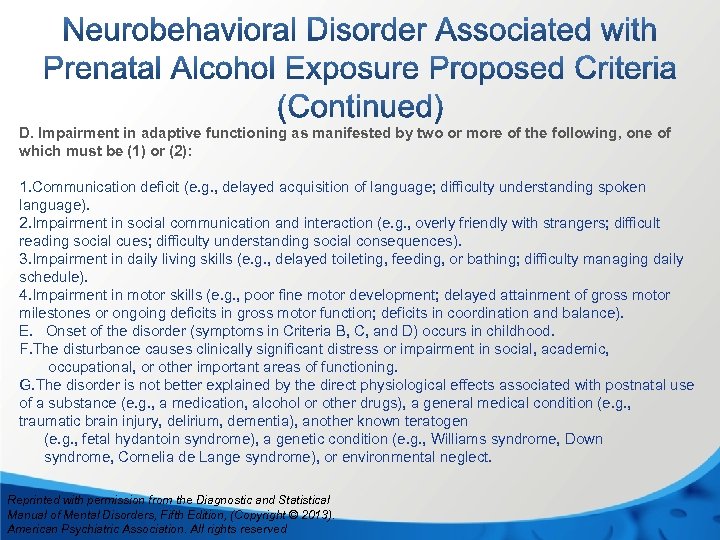 Neurobehavioral Disorder Associated with Prenatal Alcohol Exposure Proposed Criteria (Continued)

D. Impairment in adaptive functioning as manifested by two or more of the following, one of which must be (1) or (2):

1.Communication deficit (e.g., delayed acquisition of language; difficulty understanding spoken language).
2.Impairment in social communication and interaction (e.g., overly friendly with strangers; difficult reading social cues; difficulty understanding social consequences).
3.Impairment in daily living skills (e.g., delayed toileting, feeding, or bathing; difficulty managing daily schedule).
4.Impairment in motor skills (e.g., poor fine motor development; delayed attainment of gross motor milestones or ongoing deficits in gross motor function; deficits in coordination and balance).
E. Onset of the disorder (symptoms in Criteria B, C, and D) occurs in childhood.
F.The disturbance causes clinically significant distress or impairment in social, academic, occupational, or other important areas of functioning.
G.The disorder is not better explained by the direct physiological effects associated with postnatal use of a substance (e.g., a medication, alcohol or other drugs), a general medical condition (e.g., traumatic brain injury, delirium, dementia), another known teratogen (e.g., fetal hydantoin syndrome), a genetic condition (e.g., Williams syndrome, Down syndrome, Cornelia de Lange syndrome), or environmental neglect.

Reprinted with permission from the Diagnostic and Statistical Manual of Mental Disorders, Fifth Edition, (Copyright © 2013). American Psychiatric Association. All rights reserved